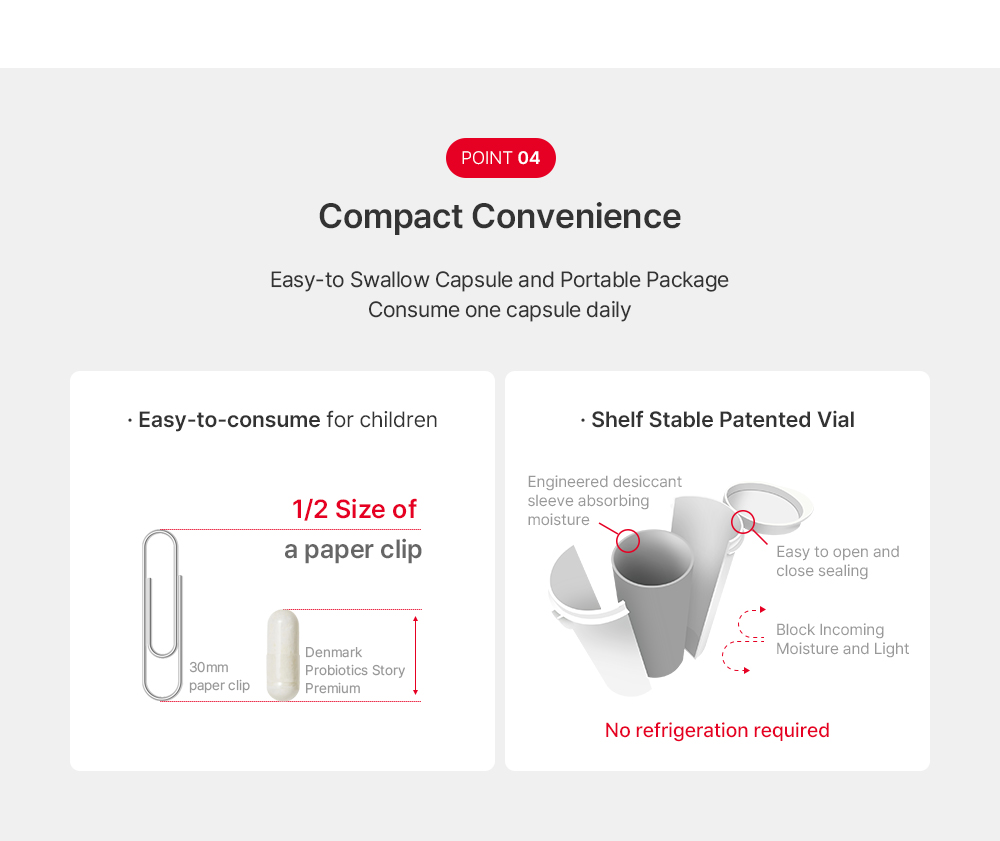 POINT 04

Compact Convenience

Easy-to Swallow Capsule and Portable Package
Consume one capsule daily

· Easy-to-consume for children

1/2 Size of
a paper clip

30mm
paper clip

Denmark
Probiotics Story
Premium

· Shelf Stable Patented Vial

Engineered desiccant sleeve absorbing moisture

Easy to open and close sealing

Block Incoming Moisture and Light

No refrigeration required